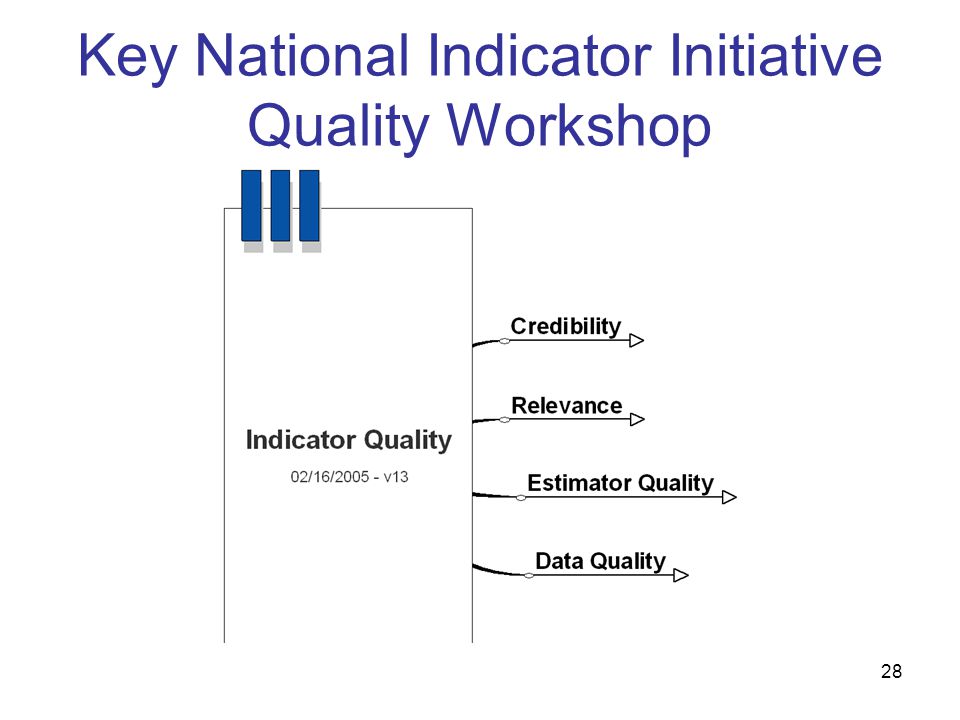 Key National Indicator Initiative Quality Workshop

Indicator Quality

02/16/2005 - v13

Credibility

Relevance

Estimator Quality

Data Quality

28